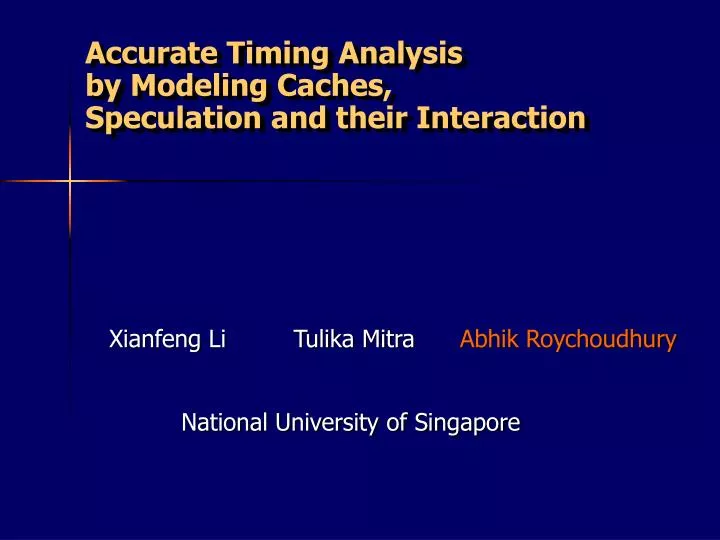 Accurate Timing Analysis
by Modeling Caches,
Speculation and their Interaction

Xianfeng Li Tulika Mitra Abhik Roychoudhury

National University of Singapore